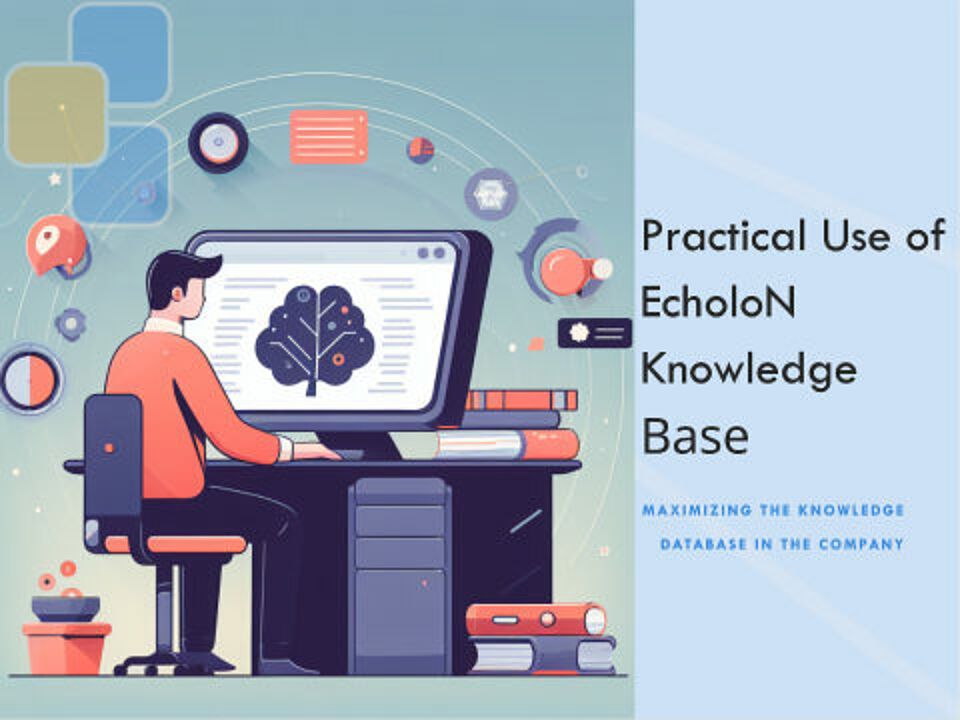 Practical Use of EcholoN Knowledge Base

MAXIMIZING THE KNOWLEDGE DATABASE IN THE COMPANY